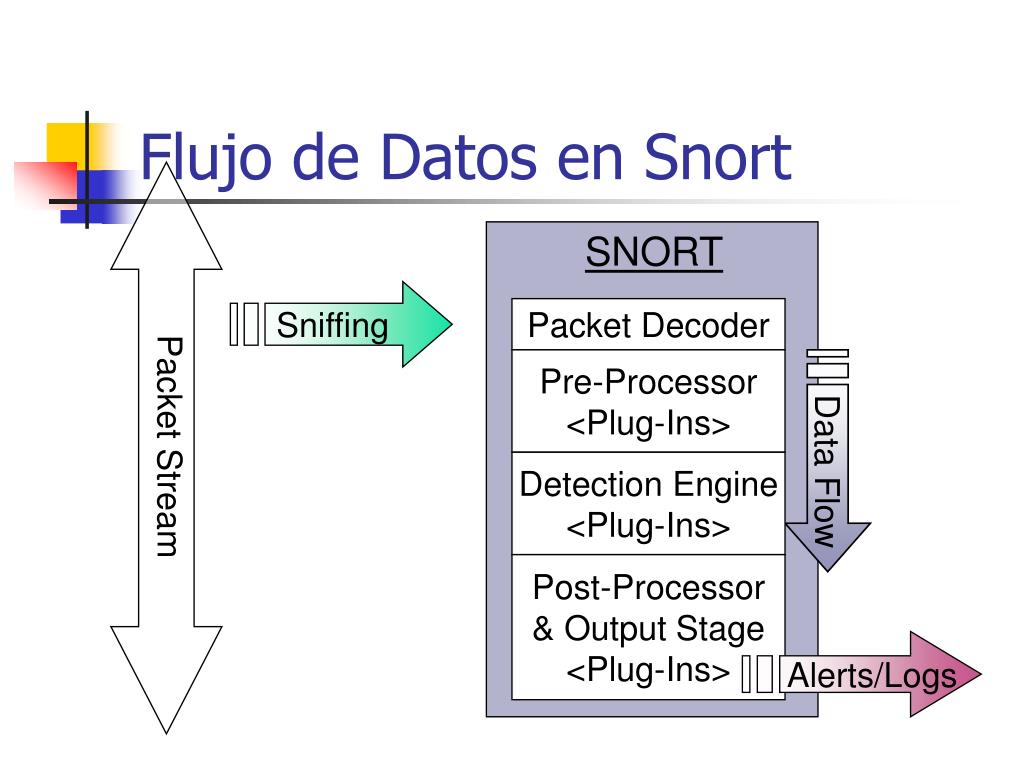 Flujo de Datos en Snort

Packet Stream

Sniffing

SNORT

Packet Decoder

Pre-Processor <Plug-Ins>

Detection Engine <Plug-Ins>

Post-Processor & Output Stage <Plug-Ins>

Data Flow

Alerts/Logs